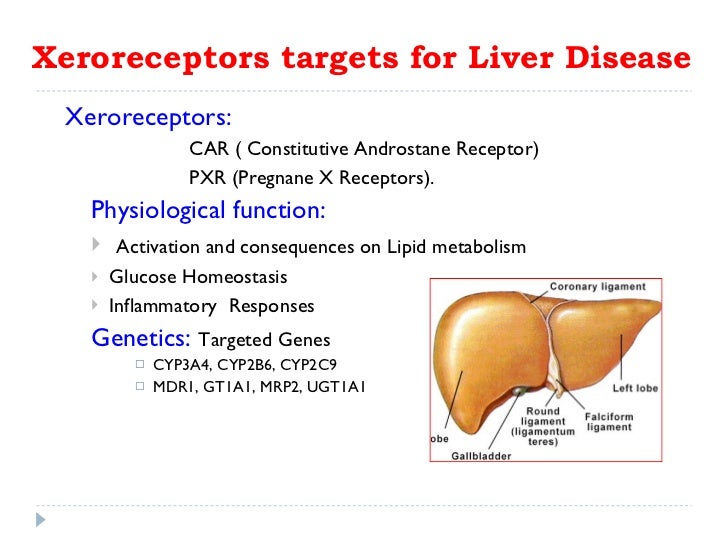 Xeroreceptors targets for Liver Disease

Xeroreceptors:

CAR ( Constitutive Androstane Receptor)

PXR (Pregnane X Receptors).

Physiological function:

Activation and consequences on Lipid metabolism

Glucose Homeostasis

Inflammatory Responses

Genetics: Targeted Genes

CYP3A4, CYP2B6, CYP2C9

MDR1, GT1A1, MRP2, UGT1A1

Coronary ligament

Left lobe

Round ligament (ligamentum teres)

Falciform ligament

obe

Gallbladder